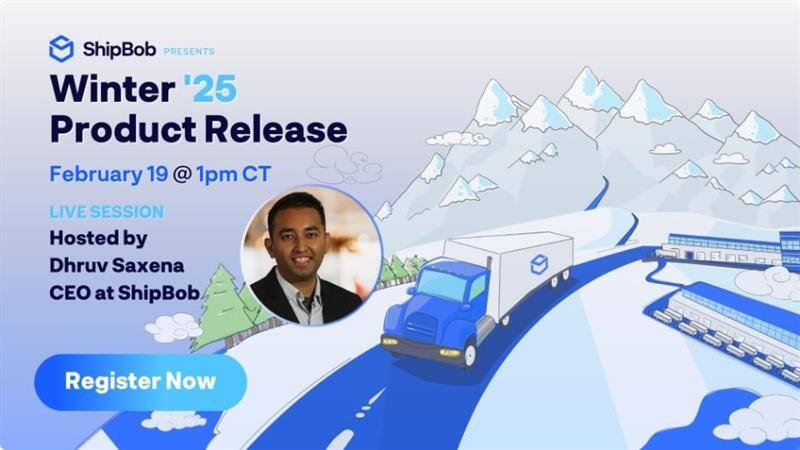 ShipBob PRESENTS

Winter '25 Product Release

February 19 @ 1pm CT

LIVE SESSION

Hosted by Dhruv Saxena CEO at ShipBob

Register Now